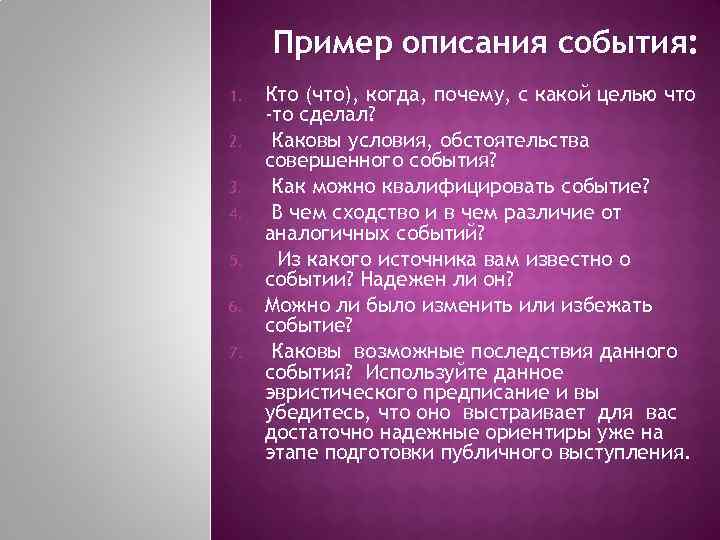 Пример описания события:

1. Кто (что), когда, почему, с какой целью что -то сделал?
2. Каковы условия, обстоятельства совершенного события?
3. Как можно квалифицировать событие?
4. В чем сходство и в чем различие от аналогичных событий?
5. Из какого источника вам известно о событии? Надежен ли он?
6. Можно ли было изменить или избежать событие?
7. Каковы возможные последствия данного события? Используйте данное эвристического предписание и вы убедитесь, что оно выстраивает для вас достаточно надежные ориентиры уже на этапе подготовки публичного выступления.